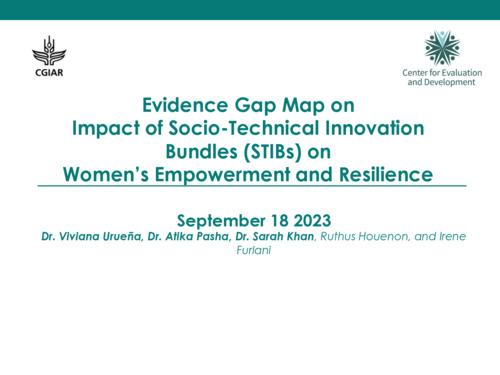 CGIAR

Center for Evaluation and Development

Evidence Gap Map on Impact of Socio-Technical Innovation Bundles (STIBs) on Women's Empowerment and Resilience

September 18 2023

Dr. Viviana Urueña, Dr. Atika Pasha, Dr. Sarah Khan, Ruthus Houenon, and Irene Furlani